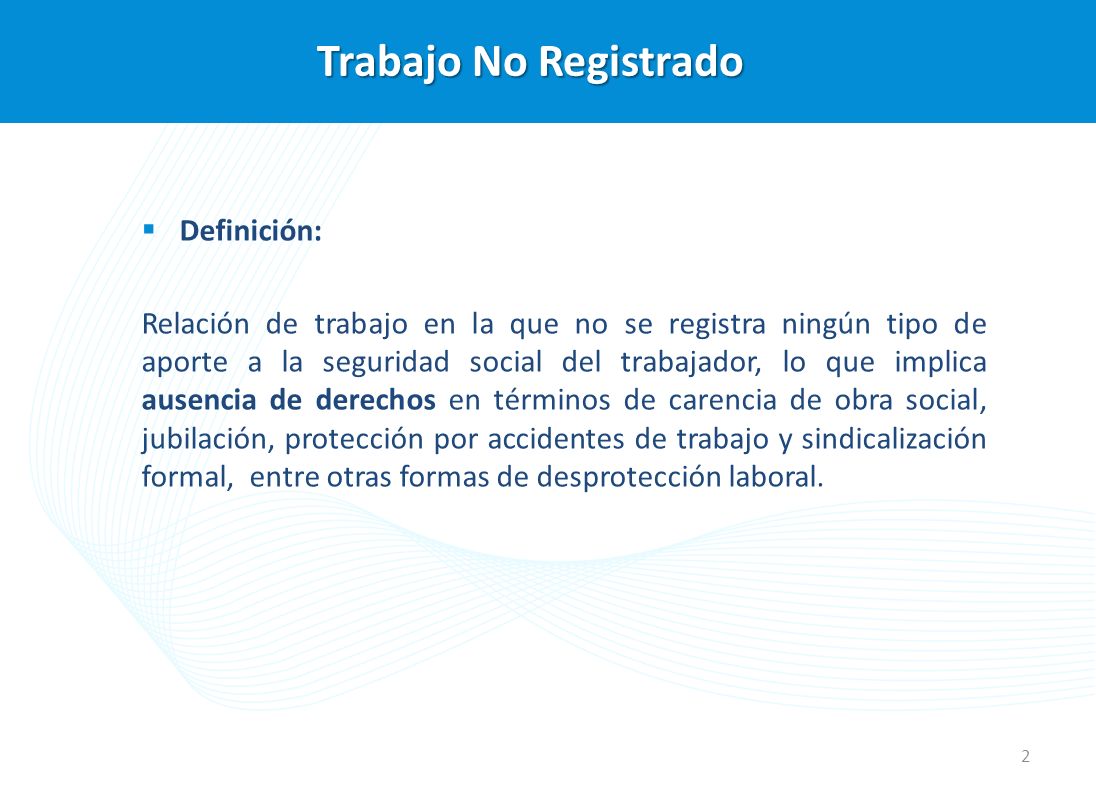 Trabajo No Registrado

▪ Definición:

Relación de trabajo en la que no se registra ningún tipo de aporte a la seguridad social del trabajador, lo que implica ausencia de derechos en términos de carencia de obra social, jubilación, protección por accidentes de trabajo y sindicalización formal,  entre otras formas de desprotección laboral.

2